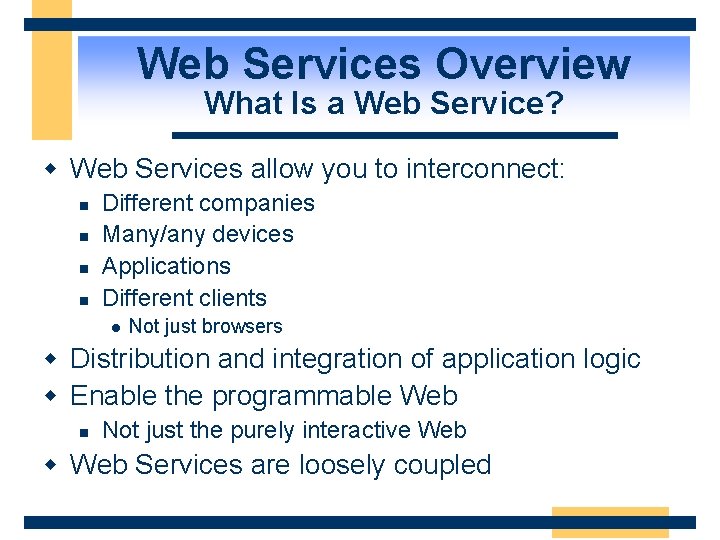 Web Services Overview
What Is a Web Service?

- Web Services allow you to interconnect:
  - Different companies
  - Many/any devices
  - Applications
  - Different clients
    - Not just browsers
- Distribution and integration of application logic
- Enable the programmable Web
  - Not just the purely interactive Web
- Web Services are loosely coupled